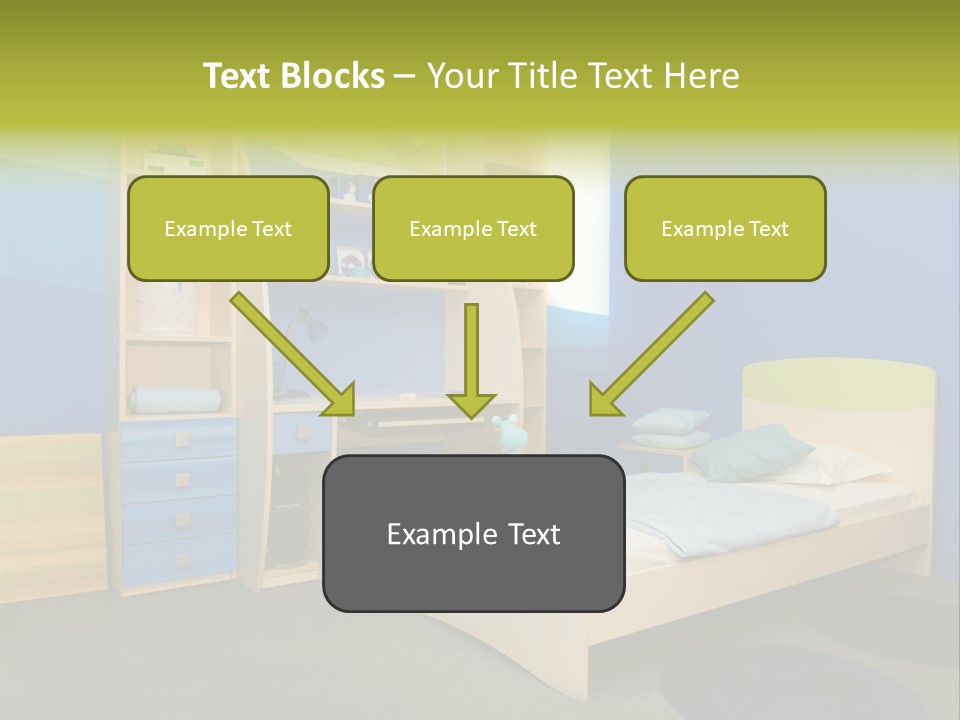 Text Blocks – Your Title Text Here

Example Text

Example Text

Example Text

Example Text